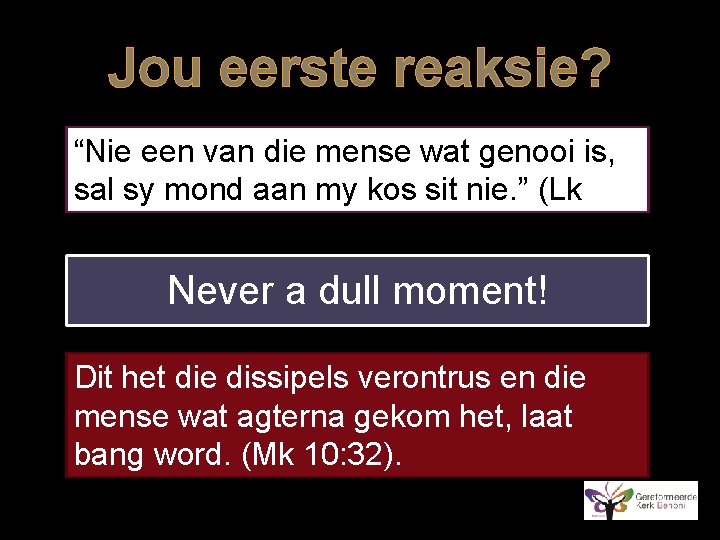 Jou eerste reaksie?

“Nie een van die mense wat genooi is, sal sy mond aan my kos sit nie.” (Lk

Never a dull moment!

Dit het die dissipels verontrus en die mense wat agterna gekom het, laat bang word. (Mk 10:32).

Gereformeerde Kerk Benoni